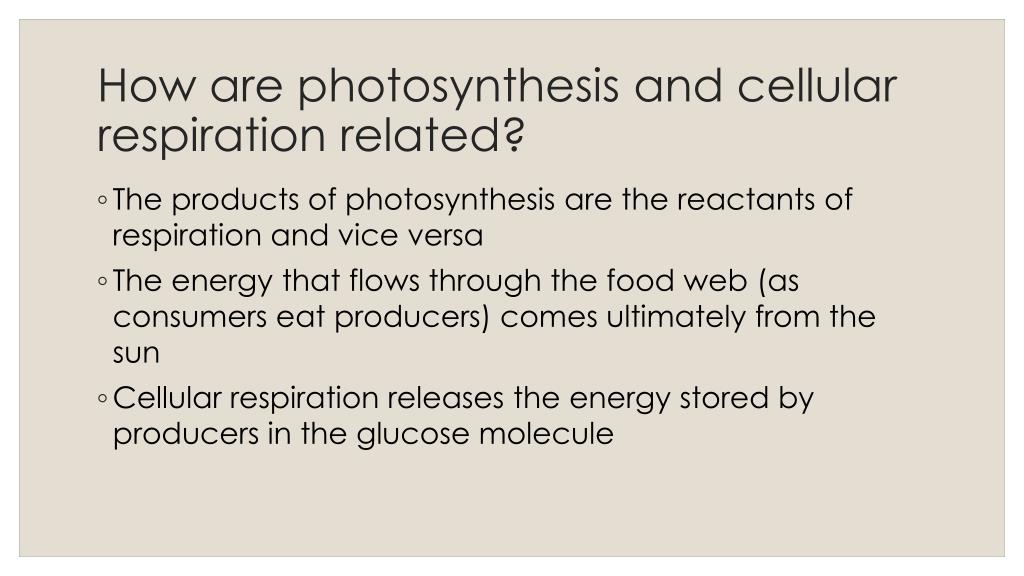 How are photosynthesis and cellular respiration related?

◦ The products of photosynthesis are the reactants of respiration and vice versa

◦ The energy that flows through the food web (as consumers eat producers) comes ultimately from the sun

◦ Cellular respiration releases the energy stored by producers in the glucose molecule